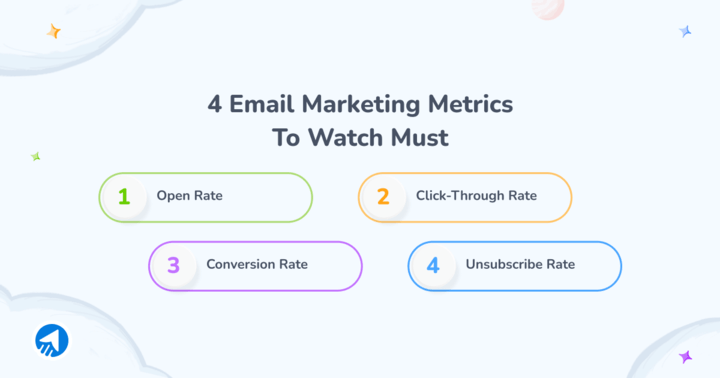 4 Email Marketing Metrics To Watch Must

1 Open Rate

2 Click-Through Rate

3 Conversion Rate

4 Unsubscribe Rate